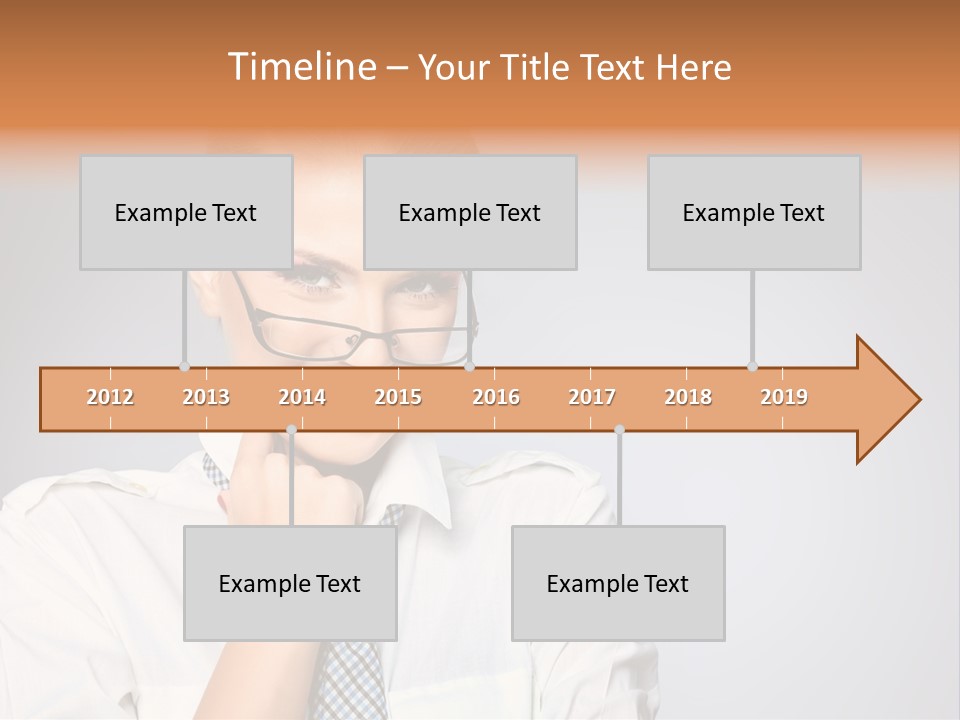 Timeline – Your Title Text Here

Example Text

Example Text

Example Text

2012 2013 2014 2015 2016 2017 2018 2019

Example Text

Example Text